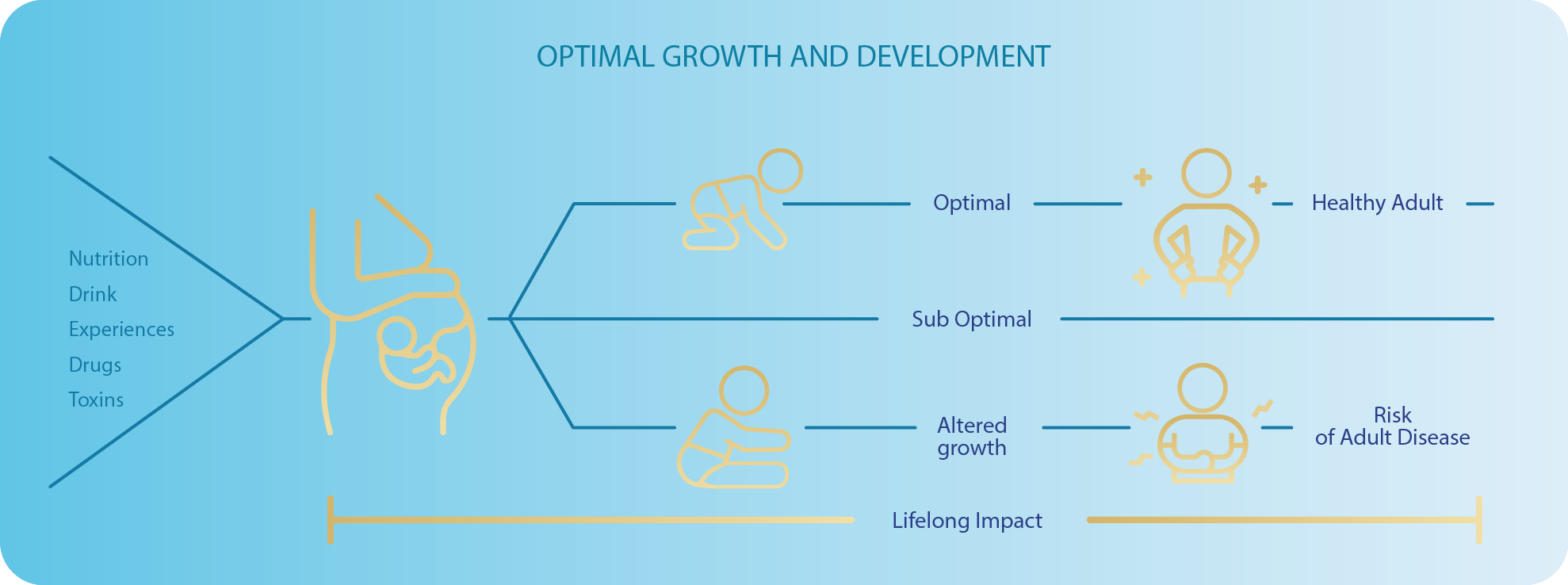 OPTIMAL GROWTH AND DEVELOPMENT

Nutrition
Drink
Experiences
Drugs
Toxins

Optimal

Healthy Adult

Sub Optimal

Altered growth

Risk of Adult Disease

Lifelong Impact